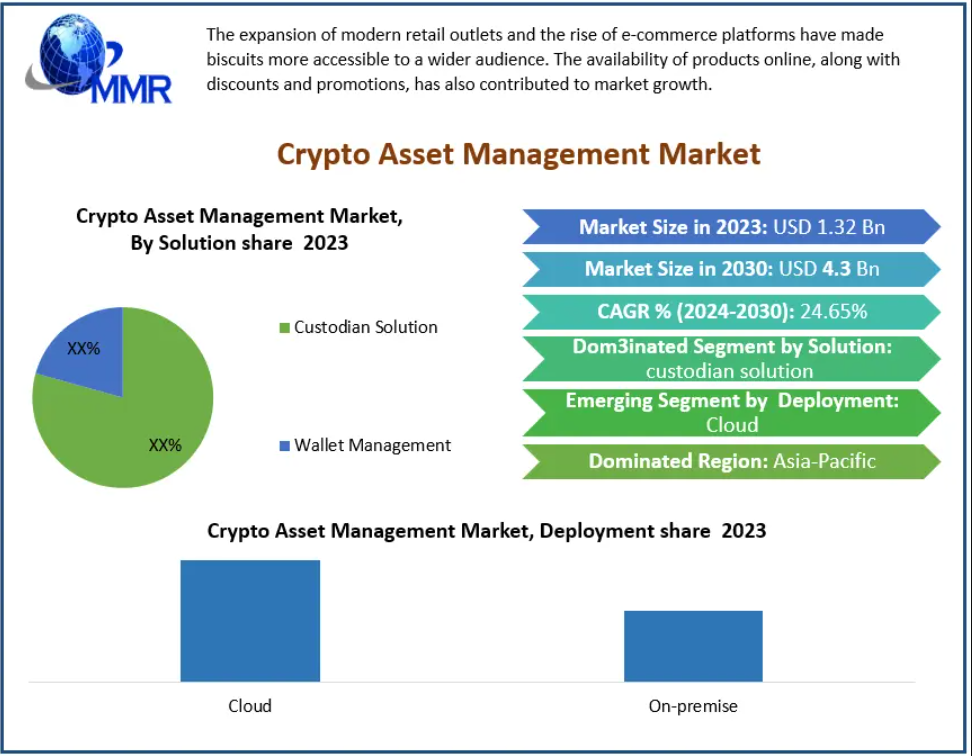 MMR

The expansion of modern retail outlets and the rise of e-commerce platforms have made biscuits more accessible to a wider audience. The availability of products online, along with discounts and promotions, has also contributed to market growth.

Crypto Asset Management Market

Crypto Asset Management Market, By Solution share 2023

XX%

XX%

Custodian Solution

Wallet Management

Market Size in 2023: USD 1.32 Bn

Market Size in 2030: USD 4.3 Bn

CAGR % (2024-2030): 24.65%

Dom3inated Segment by Solution: custodian solution

Emerging Segment by Deployment: Cloud

Dominated Region: Asia-Pacific

Crypto Asset Management Market, Deployment share 2023

Cloud

On-premise